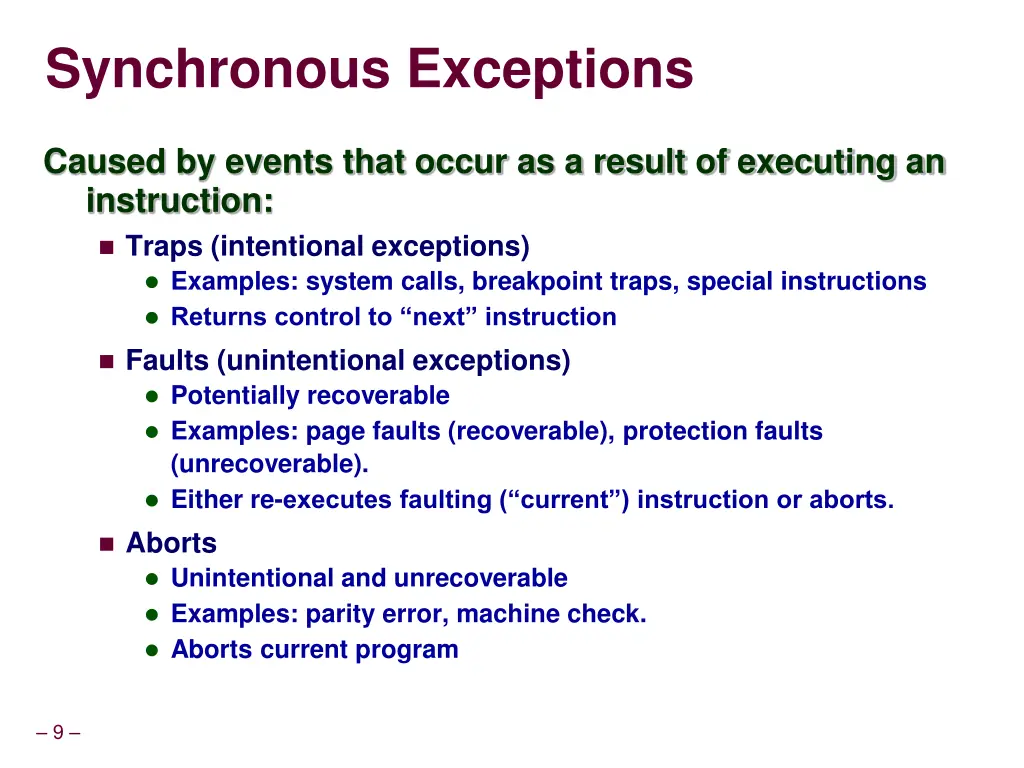 Synchronous Exceptions

Caused by events that occur as a result of executing an instruction:

- Traps (intentional exceptions)
  - Examples: system calls, breakpoint traps, special instructions
  - Returns control to “next” instruction
- Faults (unintentional exceptions)
  - Potentially recoverable
  - Examples: page faults (recoverable), protection faults (unrecoverable).
  - Either re-executes faulting (“current”) instruction or aborts.
- Aborts
  - Unintentional and unrecoverable
  - Examples: parity error, machine check.
  - Aborts current program

– 9 –